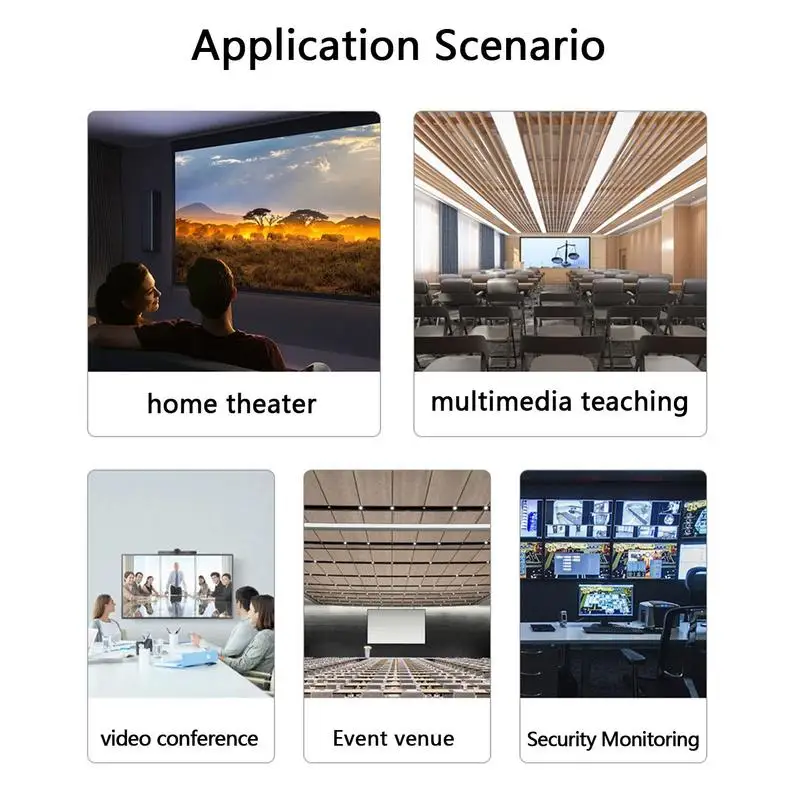 Application Scenario

home theater

multimedia teaching

video conference

Event venue

Security Monitoring